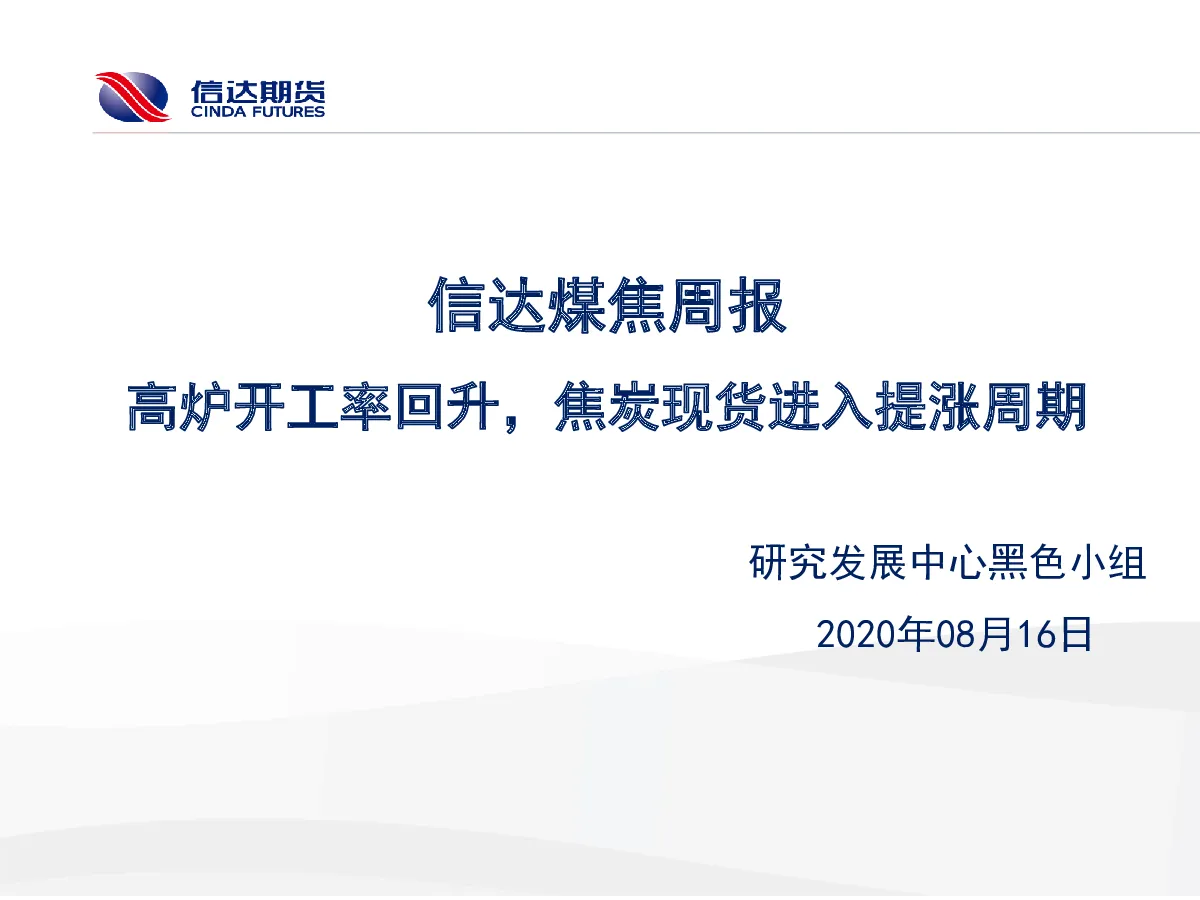 信达期货
CINDA FUTURES

信达煤焦周报

高炉开工率回升，焦炭现货进入提涨周期

研究发展中心黑色小组

2020年08月16日